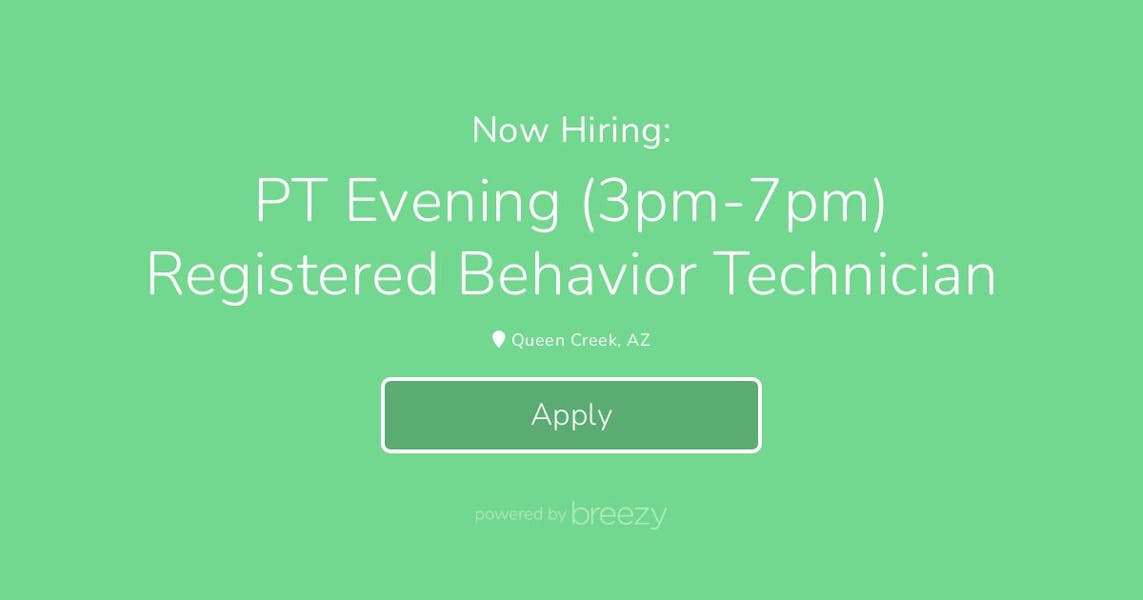 Now Hiring:

PT Evening (3pm-7pm) Registered Behavior Technician

Queen Creek, AZ

Apply

powered by breezy